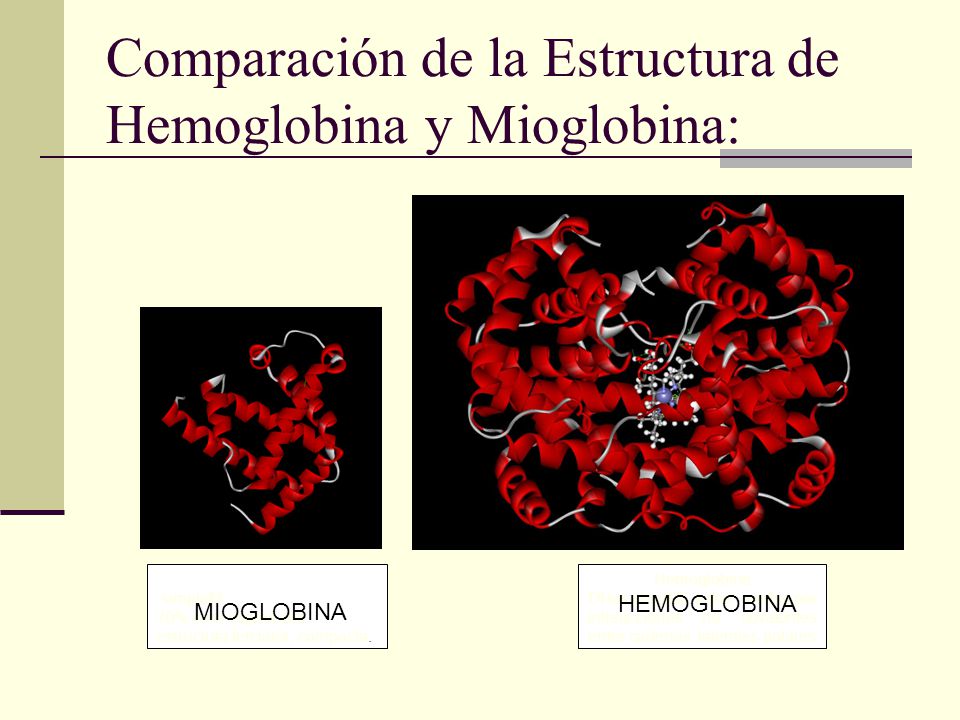 Comparación de la Estructura de Hemoglobina y Mioglobina:

MIOGLOBINA

HEMOGLOBINA